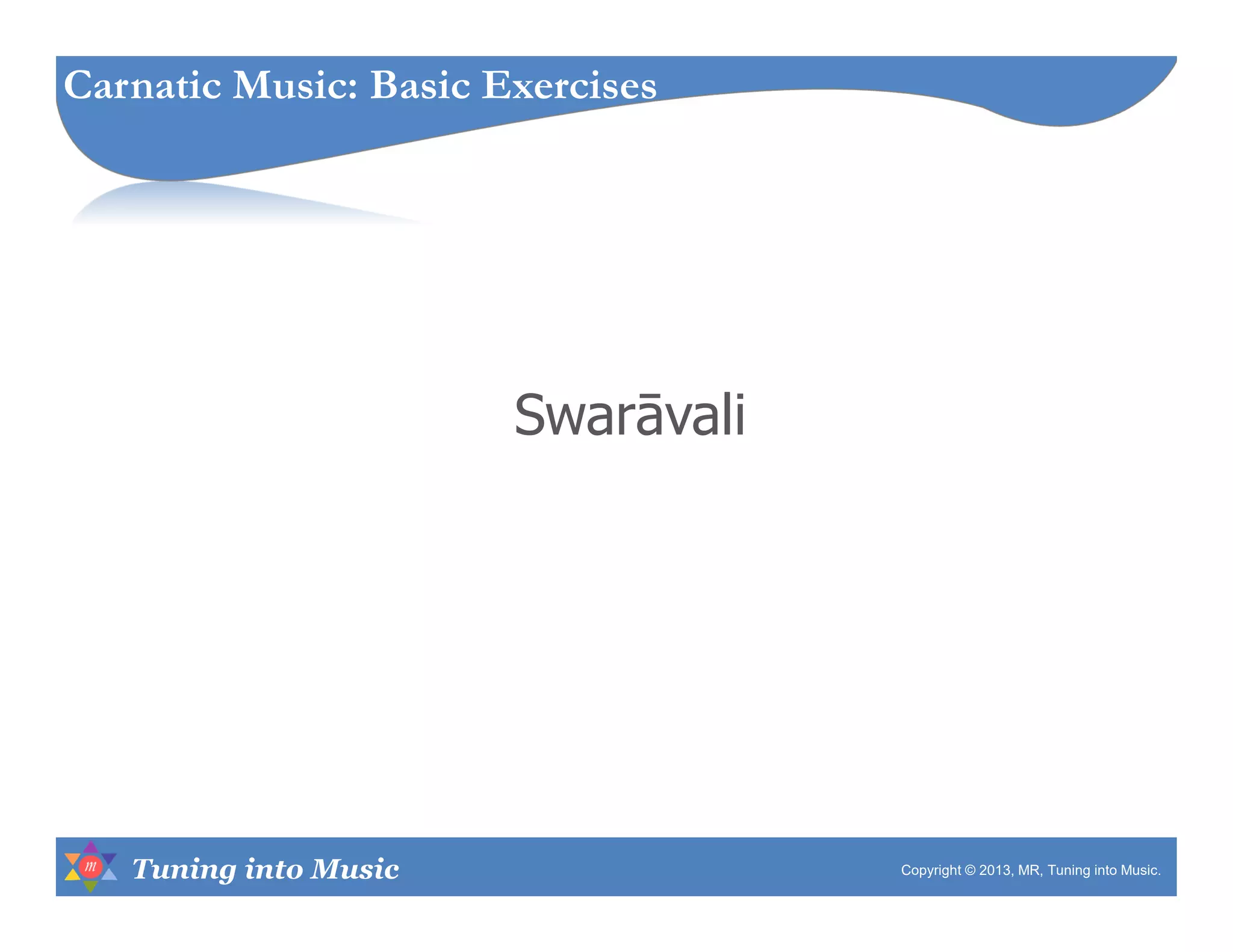 Carnatic Music: Basic Exercises

Swarāvali

m

Tuning into Music

Copyright © 2013, MR, Tuning into Music.